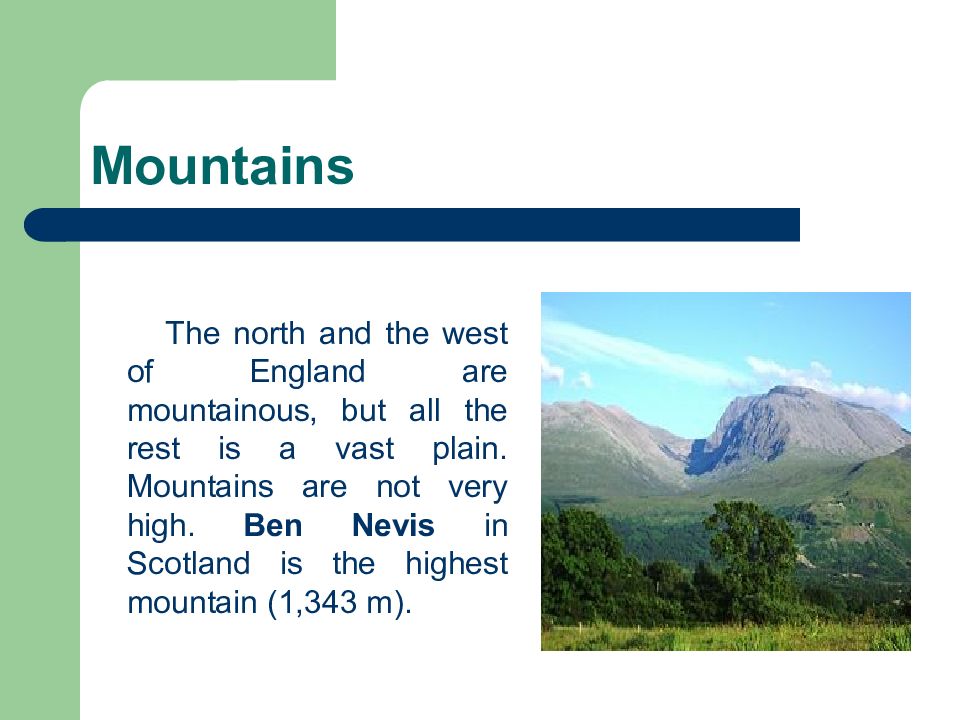 Mountains

The north and the west of England are mountainous, but all the rest is a vast plain. Mountains are not very high. Ben Nevis in Scotland is the highest mountain (1,343 m).